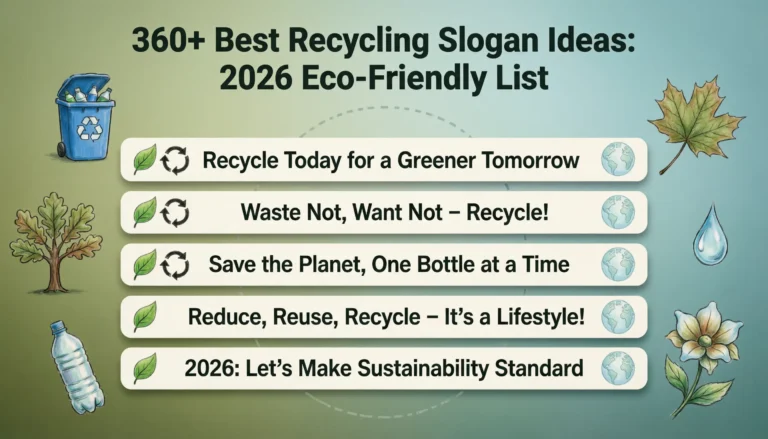 360+ Best Recycling Slogan Ideas: 2026 Eco-Friendly List

Recycle Today for a Greener Tomorrow

Waste Not, Want Not – Recycle!

Save the Planet, One Bottle at a Time

Reduce, Reuse, Recycle – It's a Lifestyle!

2026: Let's Make Sustainability Standard